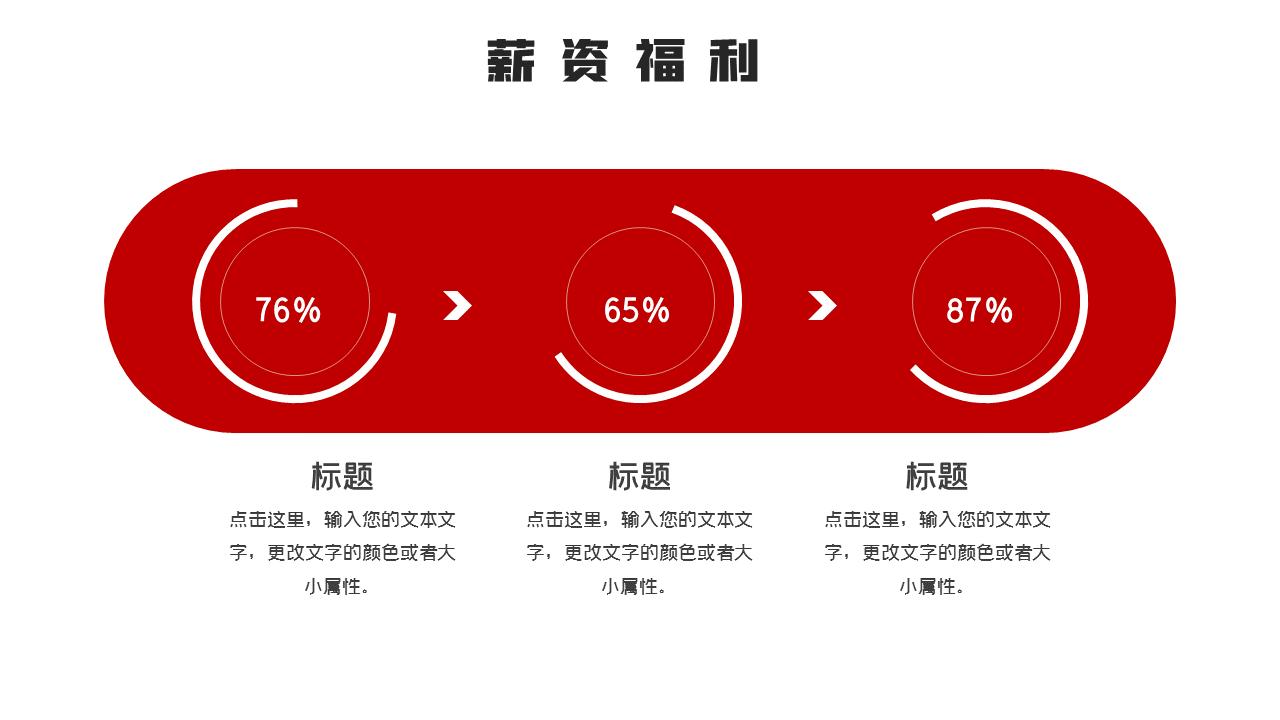 薪资福利

76%

65%

87%

标题

点击这里，输入您的文本文字，更改文字的颜色或者大小属性。

标题

点击这里，输入您的文本文字，更改文字的颜色或者大小属性。

标题

点击这里，输入您的文本文字，更改文字的颜色或者大小属性。